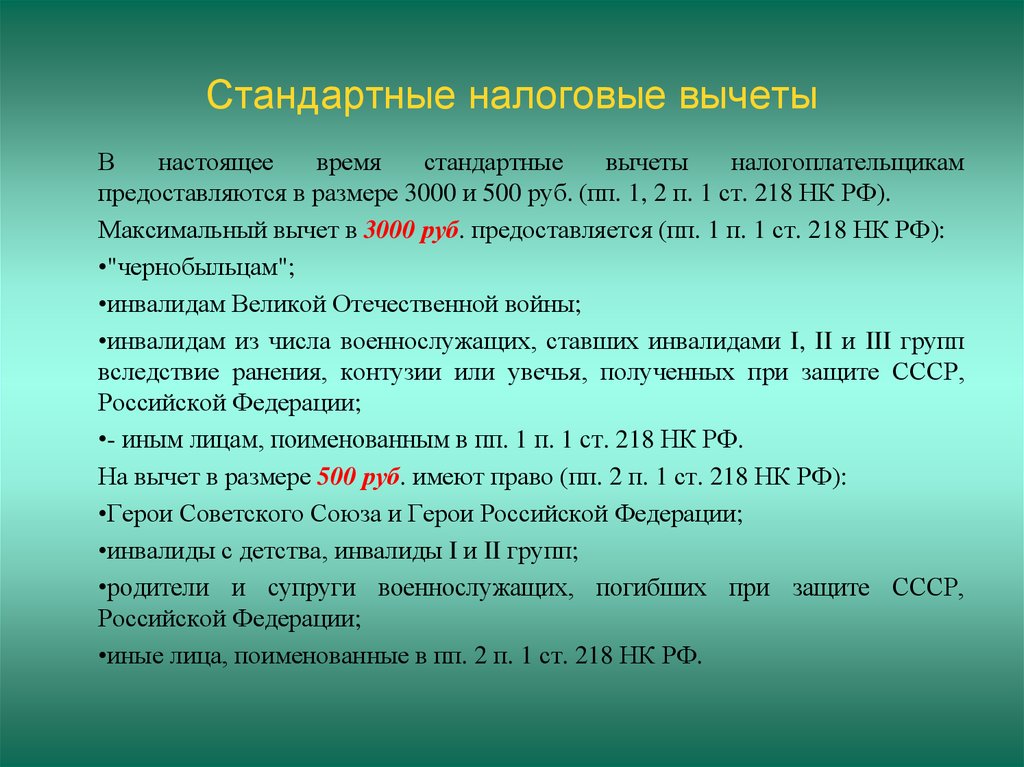 Стандартные налоговые вычеты

В настоящее время стандартные вычеты налогоплательщикам предоставляются в размере 3000 и 500 руб. (пп. 1, 2 п. 1 ст. 218 НК РФ).

Максимальный вычет в 3000 руб. предоставляется (пп. 1 п. 1 ст. 218 НК РФ):

•"чернобыльцам";

•инвалидам Великой Отечественной войны;

•инвалидам из числа военнослужащих, ставших инвалидами I, II и III групп вследствие ранения, контузии или увечья, полученных при защите СССР, Российской Федерации;

•- иным лицам, поименованным в пп. 1 п. 1 ст. 218 НК РФ.

На вычет в размере 500 руб. имеют право (пп. 2 п. 1 ст. 218 НК РФ):

•Герои Советского Союза и Герои Российской Федерации;

•инвалиды с детства, инвалиды I и II групп;

•родители и супруги военнослужащих, погибших при защите СССР, Российской Федерации;

•иные лица, поименованные в пп. 2 п. 1 ст. 218 НК РФ.